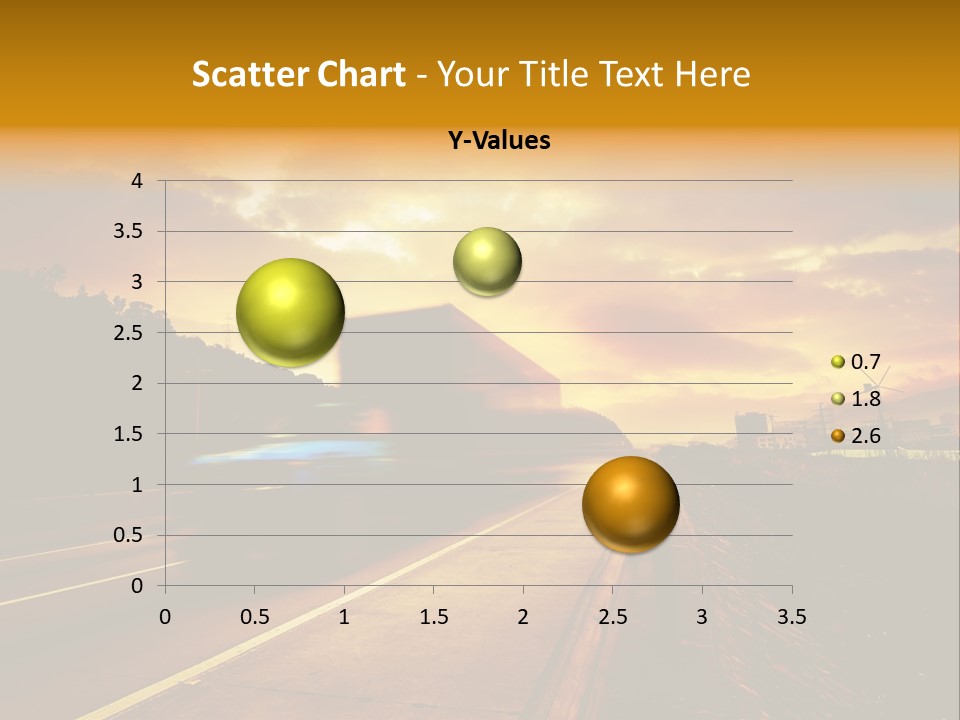 Scatter Chart - Your Title Text Here

Y-Values

4
3.5
3
2.5
2
1.5
1
0.5
0

0 0.5 1 1.5 2 2.5 3 3.5

0.7
1.8
2.6